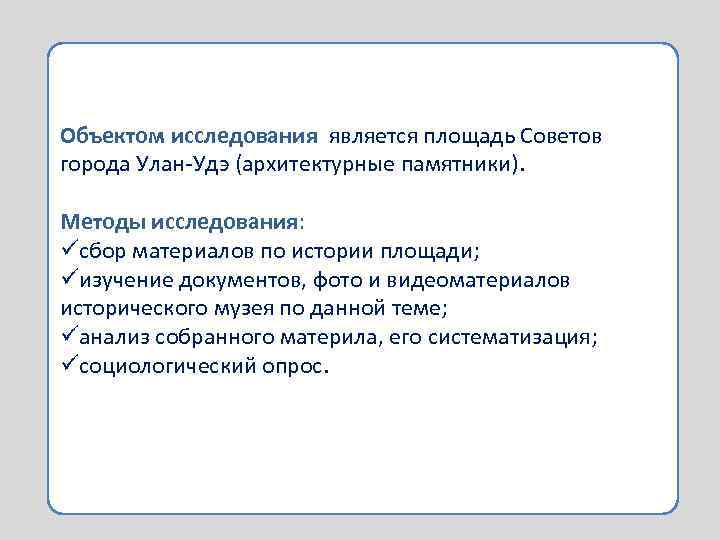 Объектом исследования является площадь Советов города Улан-Удэ (архитектурные памятники).

Методы исследования:
✓сбор материалов по истории площади;
✓изучение документов, фото и видеоматериалов исторического музея по данной теме;
✓анализ собранного материла, его систематизация;
✓социологический опрос.